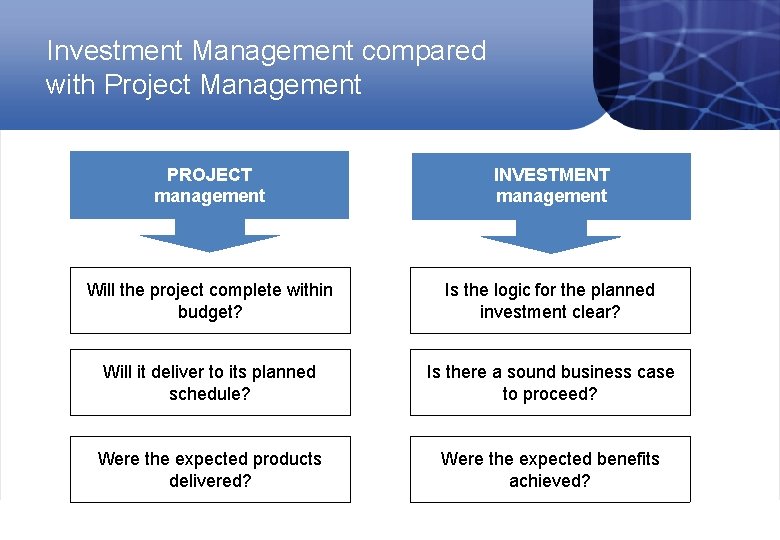 Investment Management compared with Project Management

PROJECT management

Will the project complete within budget?

Will it deliver to its planned schedule?

Were the expected products delivered?

INVESTMENT management

Is the logic for the planned investment clear?

Is there a sound business case to proceed?

Were the expected benefits achieved?